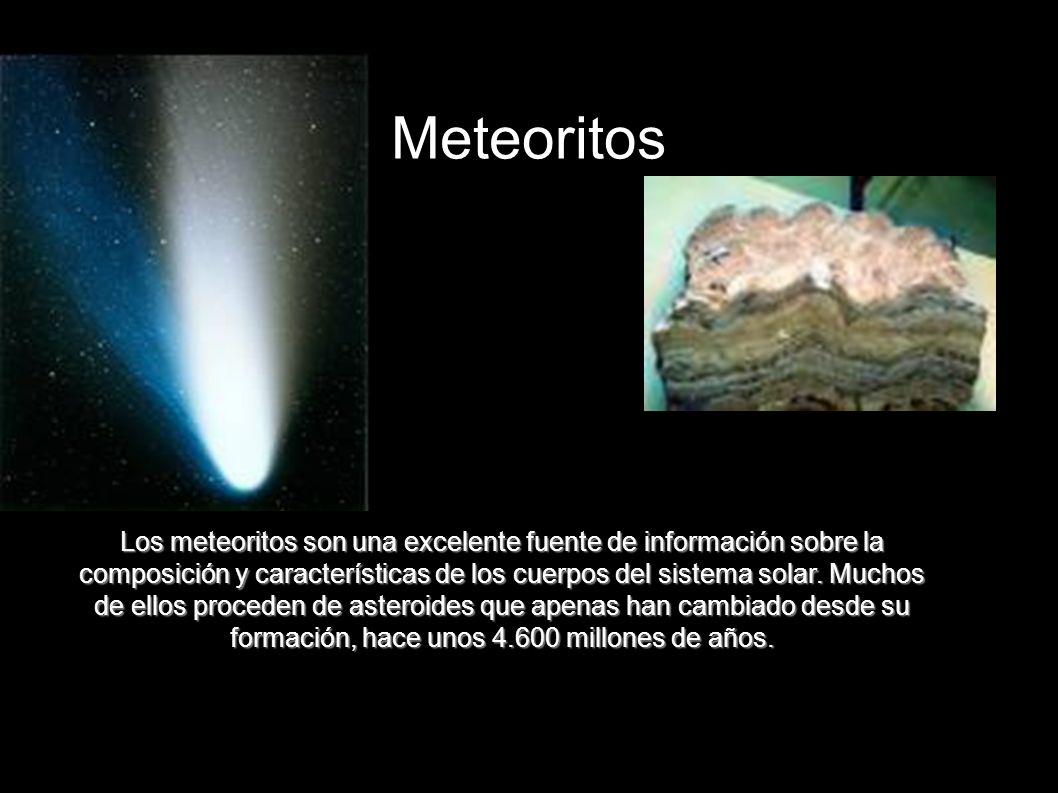 Meteoritos

Los meteoritos son una excelente fuente de información sobre la composición y características de los cuerpos del sistema solar. Muchos de ellos proceden de asteroides que apenas han cambiado desde su formación, hace unos 4.600 millones de años.